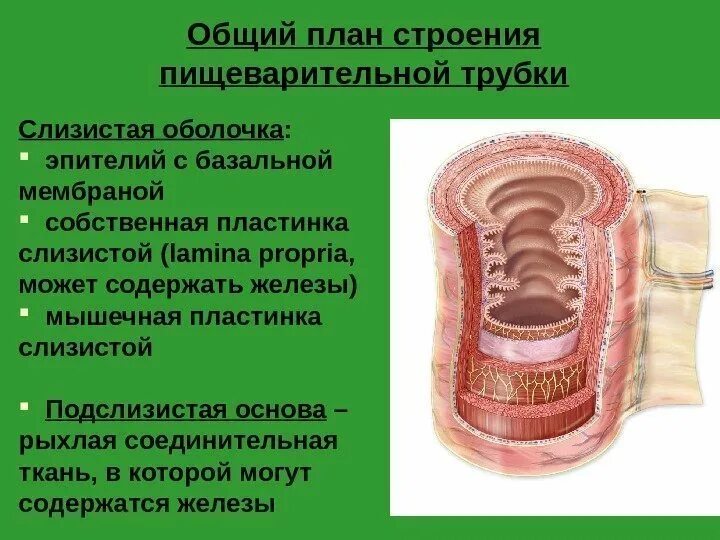 Общий план строения пищеварительной трубки

Слизистая оболочка:
▪ эпителий с базальной мембраной
▪ собственная пластинка слизистой (lamina propria, может содержать железы)
▪ мышечная пластинка слизистой

▪ Подслизистая основа – рыхлая соединительная ткань, в которой могут содержатся железы